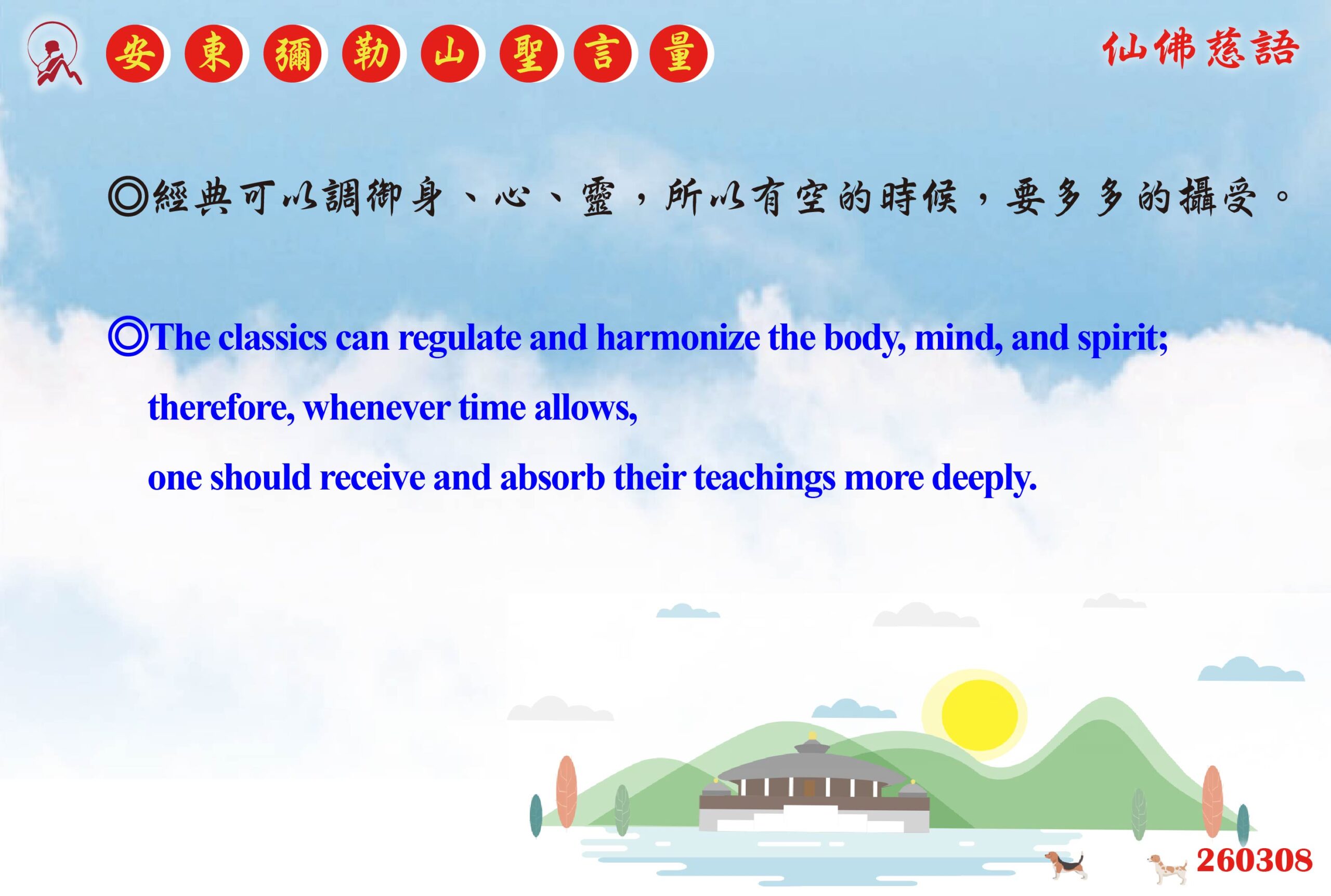 安東彌勒山聖言量

仙佛慈語

◎經典可以調御身、心、靈，所以有空的時候，要多多的攝受。

◎The classics can regulate and harmonize the body, mind, and spirit; therefore, whenever time allows, one should receive and absorb their teachings more deeply.

260308